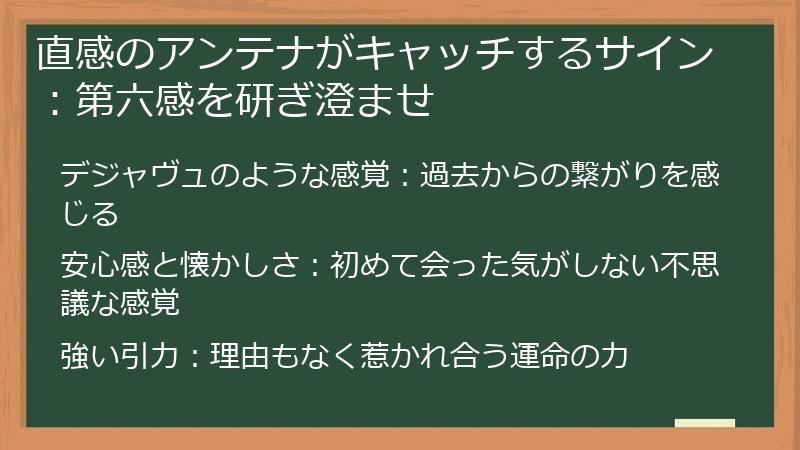 直感のアンテナがキャッチするサイン：第六感を研ぎ澄ませ

デジャヴュのような感覚：過去からの繋がりを感じる

安心感と懐かしさ：初めて会った気がしない不思議な感覚

強い引力：理由もなく惹かれ合う運命の力